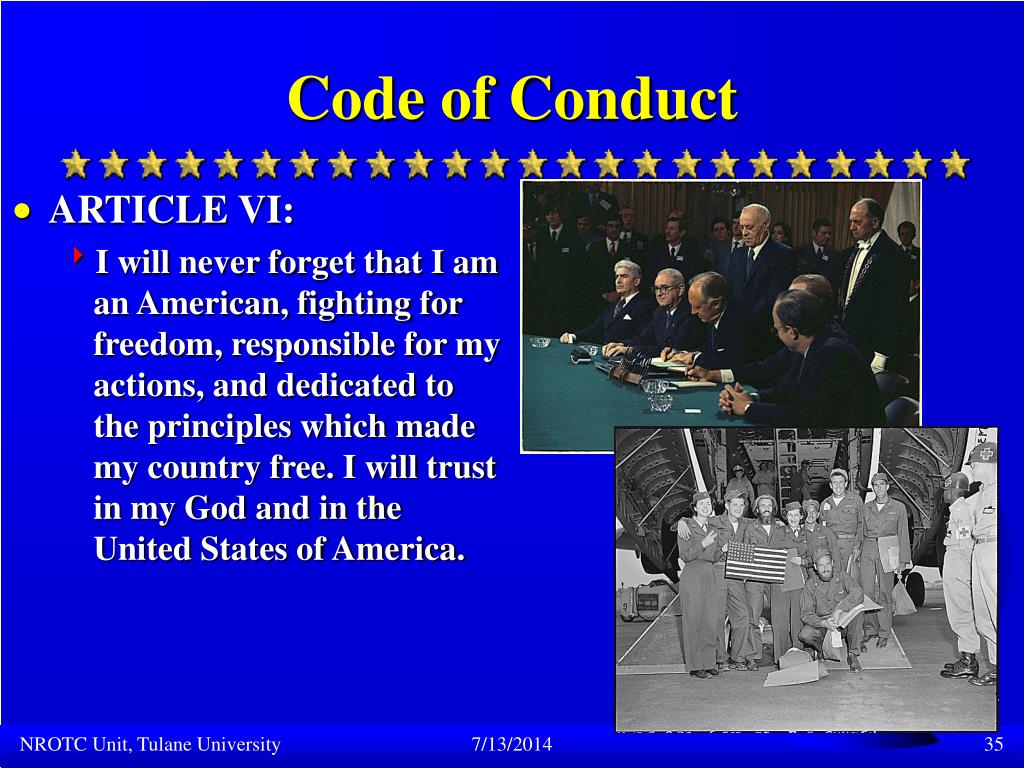 Code of Conduct

• ARTICLE VI:

I will never forget that I am an American, fighting for freedom, responsible for my actions, and dedicated to the principles which made my country free. I will trust in my God and in the United States of America.

NROTC Unit, Tulane University 7/13/2014 35